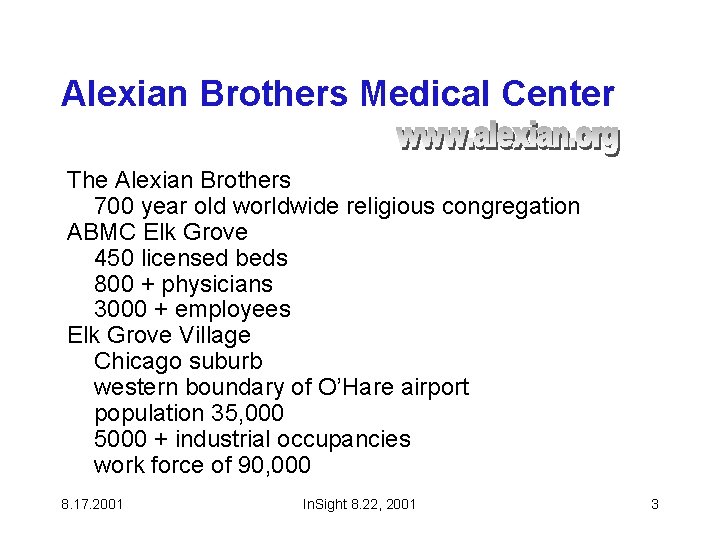 Alexian Brothers Medical Center

www.alexian.org

The Alexian Brothers
700 year old worldwide religious congregation
ABMC Elk Grove
450 licensed beds
800 + physicians
3000 + employees
Elk Grove Village
Chicago suburb
western boundary of O'Hare airport
population 35,000
5000 + industrial occupancies
work force of 90,000

8.17.2001

InSight 8.22, 2001

3